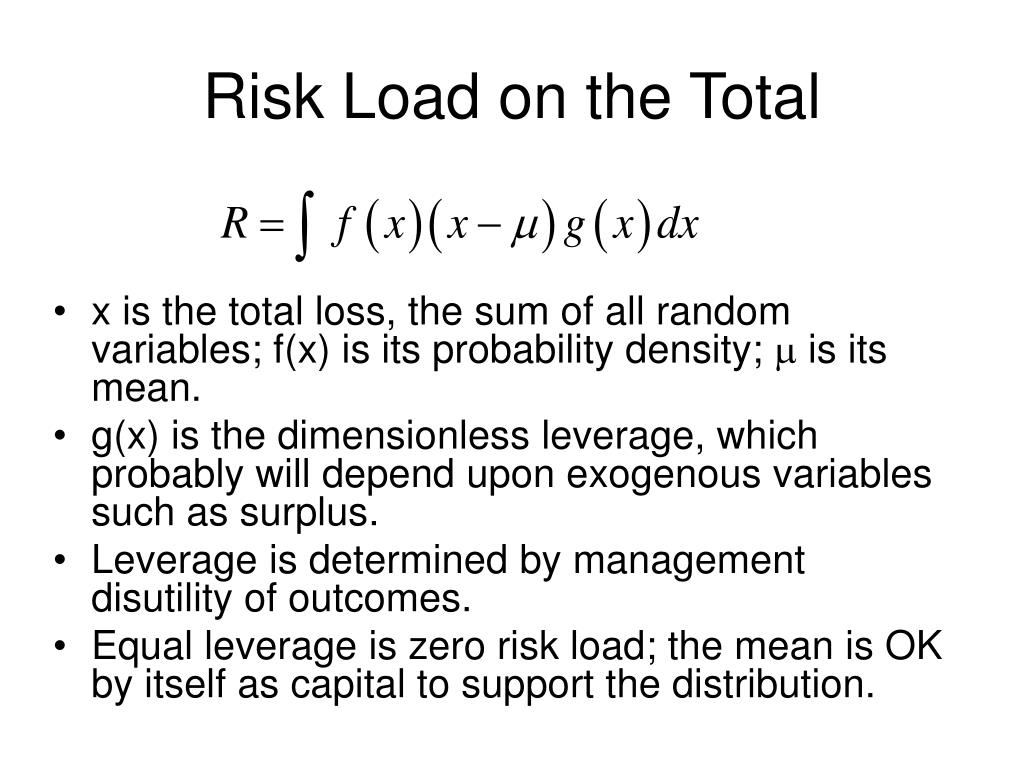 Risk Load on the Total

$R = \int f(x)(x-\mu)g(x)dx$

• x is the total loss, the sum of all random variables; f(x) is its probability density; $\mu$ is its mean.
• g(x) is the dimensionless leverage, which probably will depend upon exogenous variables such as surplus.
• Leverage is determined by management disutility of outcomes.
• Equal leverage is zero risk load; the mean is OK by itself as capital to support the distribution.